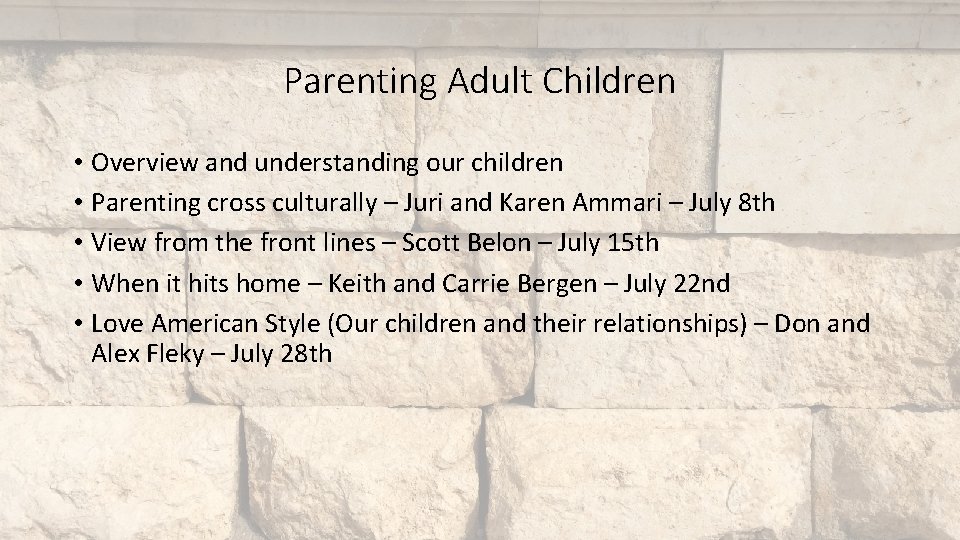 Parenting Adult Children

• Overview and understanding our children
• Parenting cross culturally – Juri and Karen Ammari – July 8th
• View from the front lines – Scott Belon – July 15th
• When it hits home – Keith and Carrie Bergen – July 22nd
• Love American Style (Our children and their relationships) – Don and Alex Fleky – July 28th